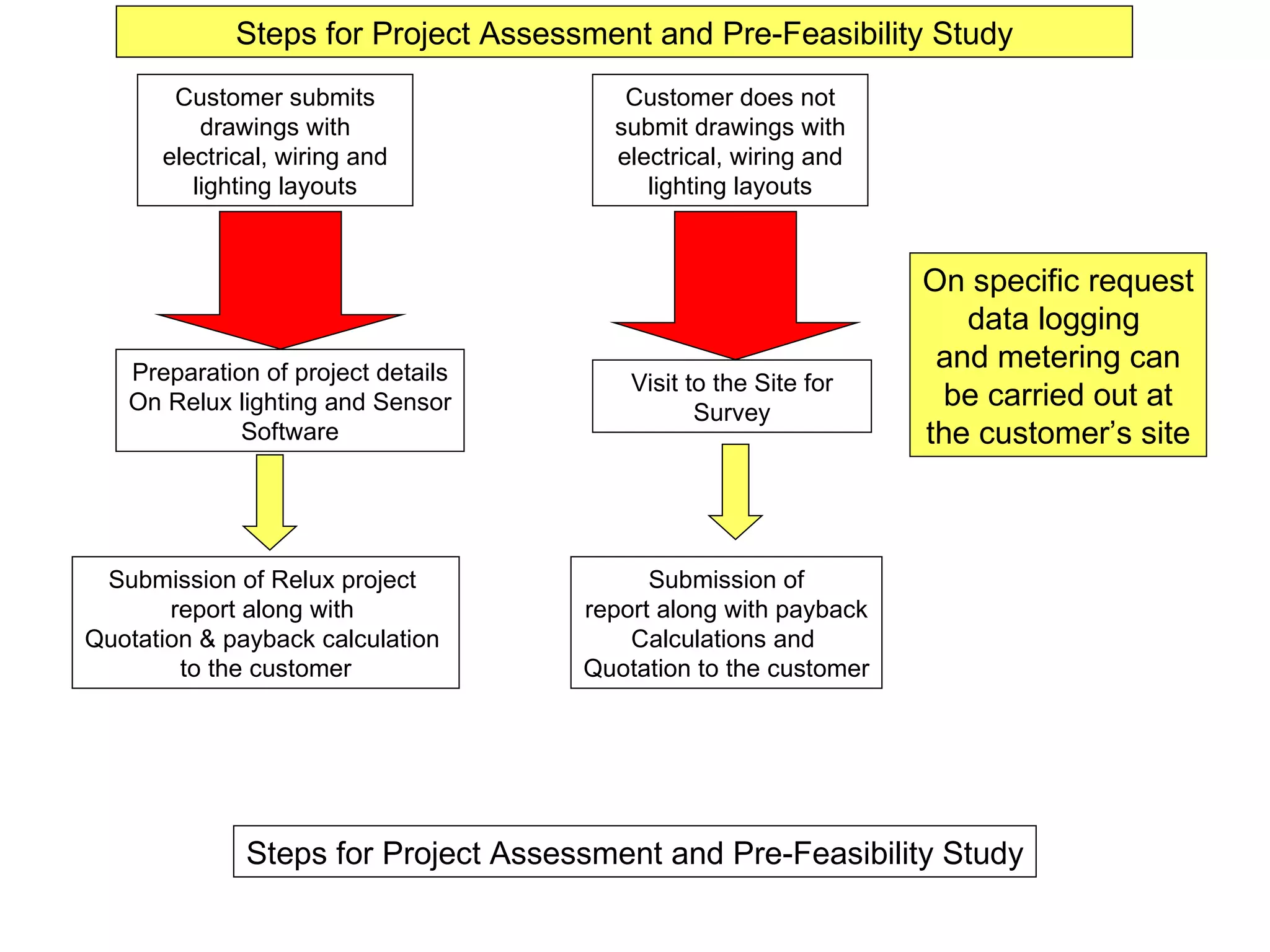 Steps for Project Assessment and Pre-Feasibility Study

Customer submits drawings with electrical, wiring and lighting layouts

Preparation of project details On Relux lighting and Sensor Software

Submission of Relux project report along with Quotation & payback calculation to the customer

Customer does not submit drawings with electrical, wiring and lighting layouts

Visit to the Site for Survey

Submission of report along with payback Calculations and Quotation to the customer

On specific request data logging and metering can be carried out at the customer’s site

Steps for Project Assessment and Pre-Feasibility Study